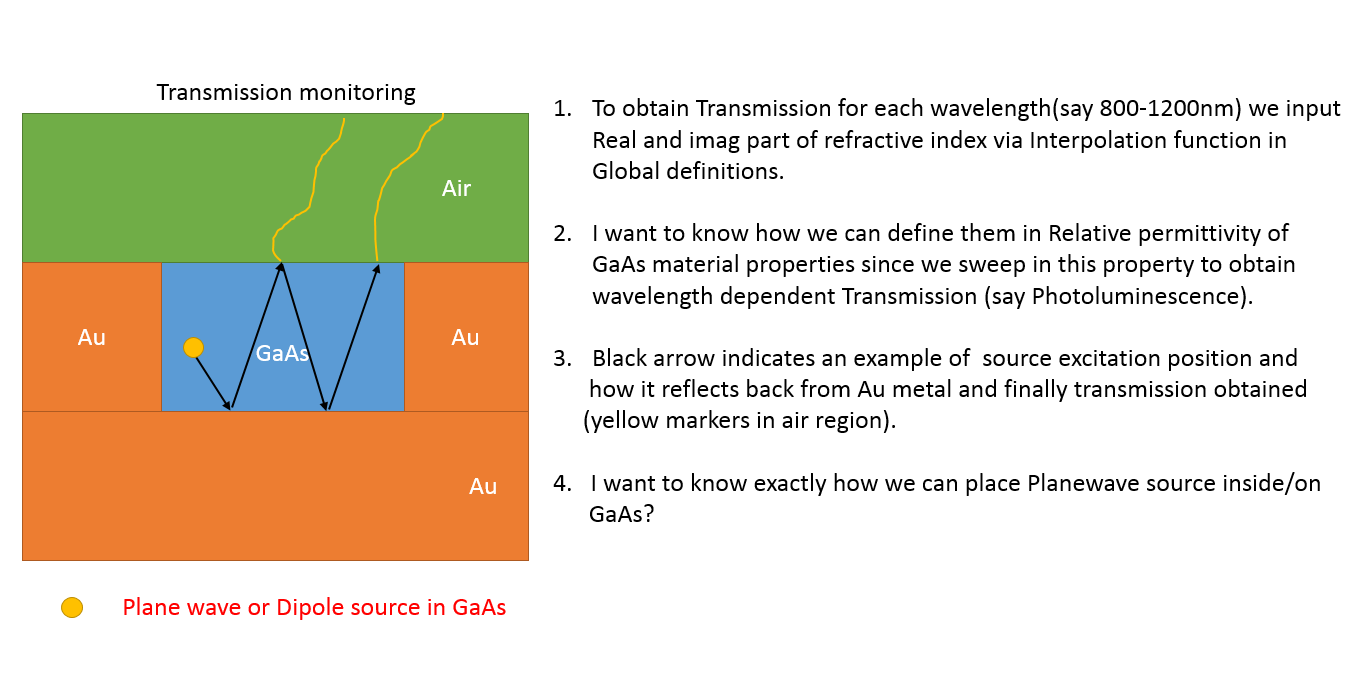 Transmission monitoring

Air

Au

GaAs

Au

Au

Plane wave or Dipole source in GaAs

1. To obtain Transmission for each wavelength(say 800-1200nm) we input Real and imag part of refractive index via Interpolation function in Global definitions.

2. I want to know how we can define them in Relative permittivity of GaAs material properties since we sweep in this property to obtain wavelength dependent Transmission (say Photoluminescence).

3. Black arrow indicates an example of source excitation position and how it reflects back from Au metal and finally transmission obtained (yellow markers in air region).

4. I want to know exactly how we can place Planewave source inside/on GaAs?